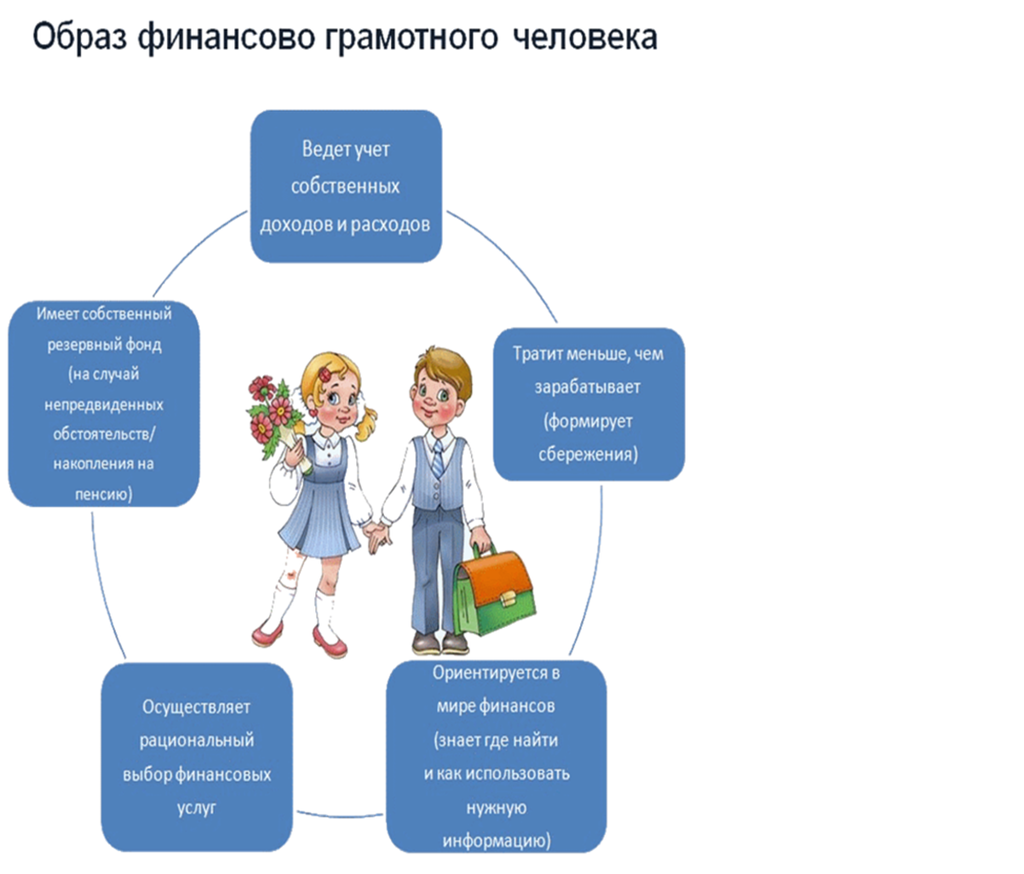 Образ финансово грамотного человека

Ведет учет собственных доходов и расходов

Тратит меньше, чем зарабатывает (формирует сбережения)

Ориентируется в мире финансов (знает где найти и как использовать нужную информацию)

Осуществляет рациональный выбор финансовых услуг

Имеет собственный резервный фонд (на случай непредвиденных обстоятельств/ накопления на пенсию)